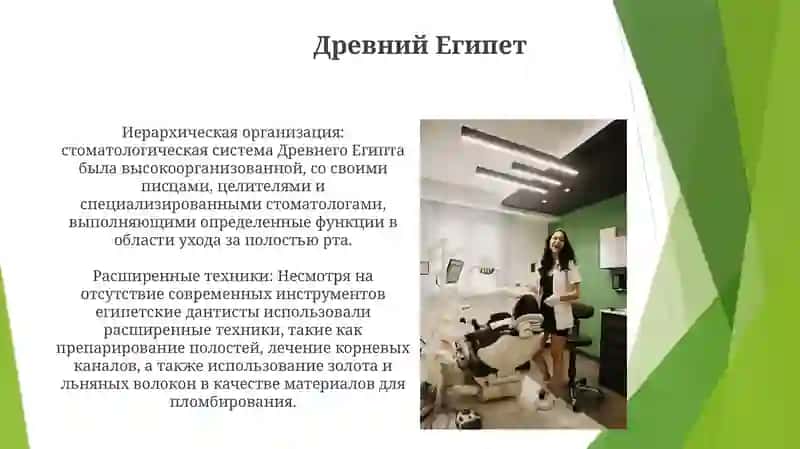 Древний Египет

Иерархическая организация: стоматологическая система Древнего Египта была высокоорганизованной, со своими писцами, целителями и специализированными стоматологами, выполняющими определенные функции в области ухода за полостью рта.

Расширенные техники: Несмотря на отсутствие современных инструментов египетские дантисты использовали расширенные техники, такие как препарирование полостей, лечение корневых каналов, а также использование золота и льняных волокон в качестве материалов для пломбирования.